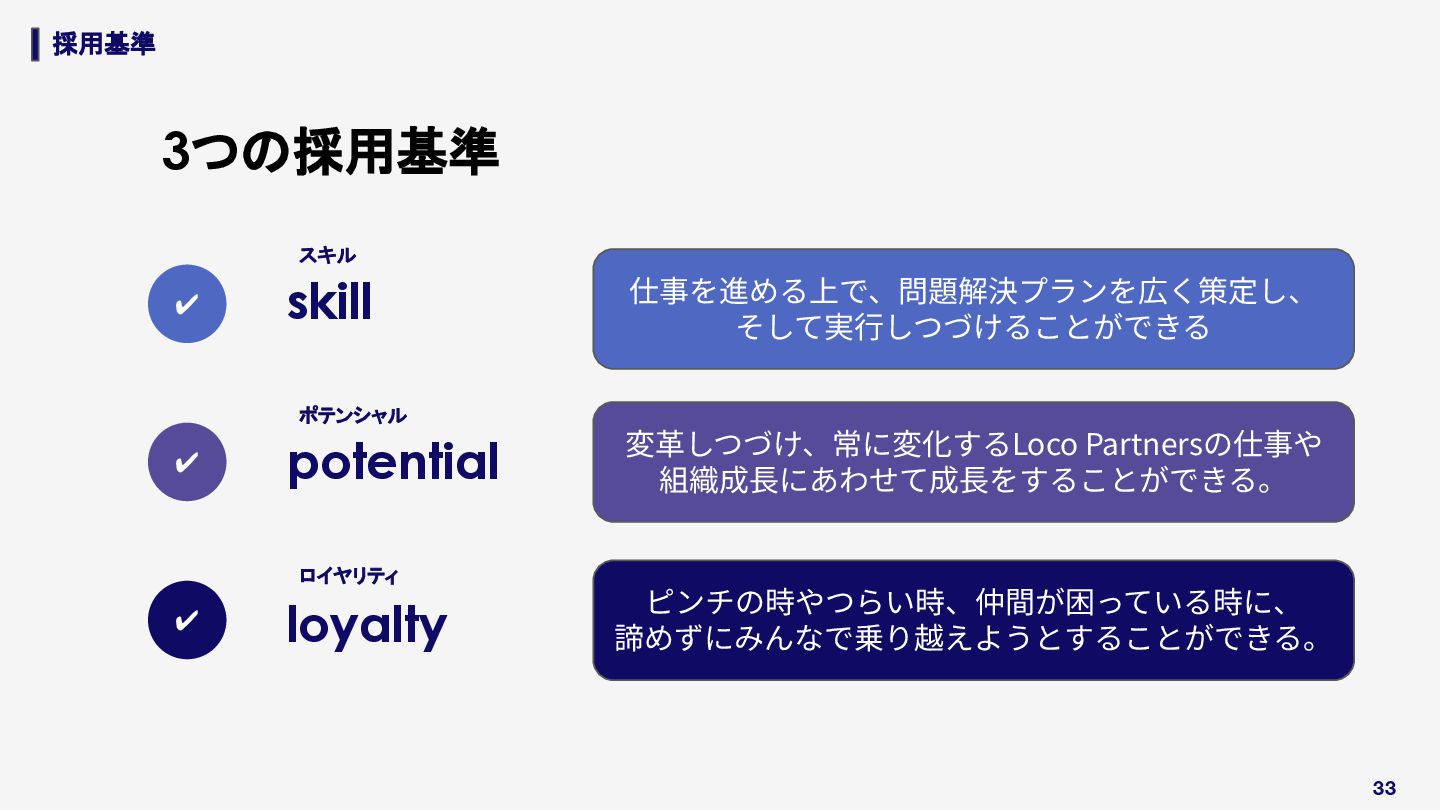 採用基準

3つの採用基準

✔ スキル
skill

仕事を進める上で、問題解決プランを広く策定し、そして実行しつづけることができる

✔ ポテンシャル
potential

変革しつづけ、常に変化するLoco Partnersの仕事や組織成長にあわせて成長をすることができる。

✔ ロイヤリティ
loyalty

ピンチの時やつらい時、仲間が困っている時に、諦めずにみんなで乗り越えようとすることができる。

33